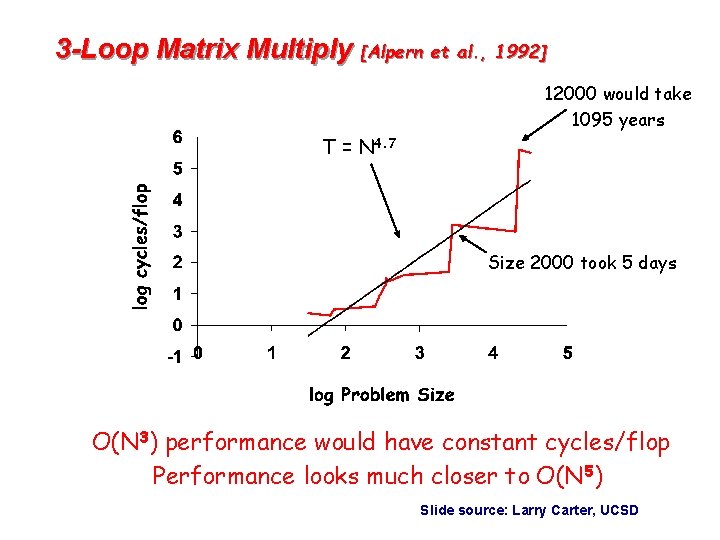 3-Loop Matrix Multiply [Alpern et al., 1992]

12000 would take 1095 years

$T = N^{4.7}$

Size 2000 took 5 days

log cycles/flop

6
5
4
3
2
1
0
-1

0 1 2 3 4 5

log Problem Size

$O(N^3)$ performance would have constant cycles/flop
Performance looks much closer to $O(N^5)$

Slide source: Larry Carter, UCSD